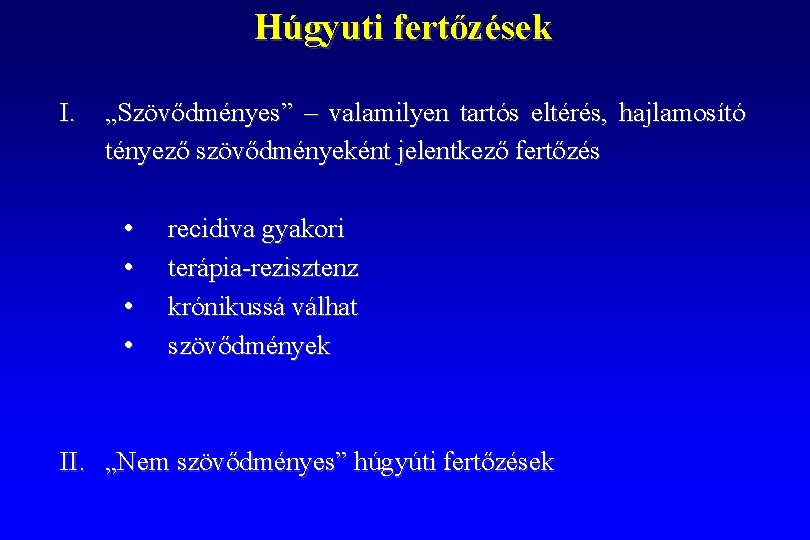 Húgyuti fertőzések

I. „Szövődményes” – valamilyen tartós eltérés, hajlamosító tényező szövődményeként jelentkező fertőzés

• recidiva gyakori
• terápia-rezisztenz
• krónikussá válhat
• szövődmények

II. „Nem szövődményes” húgyúti fertőzések